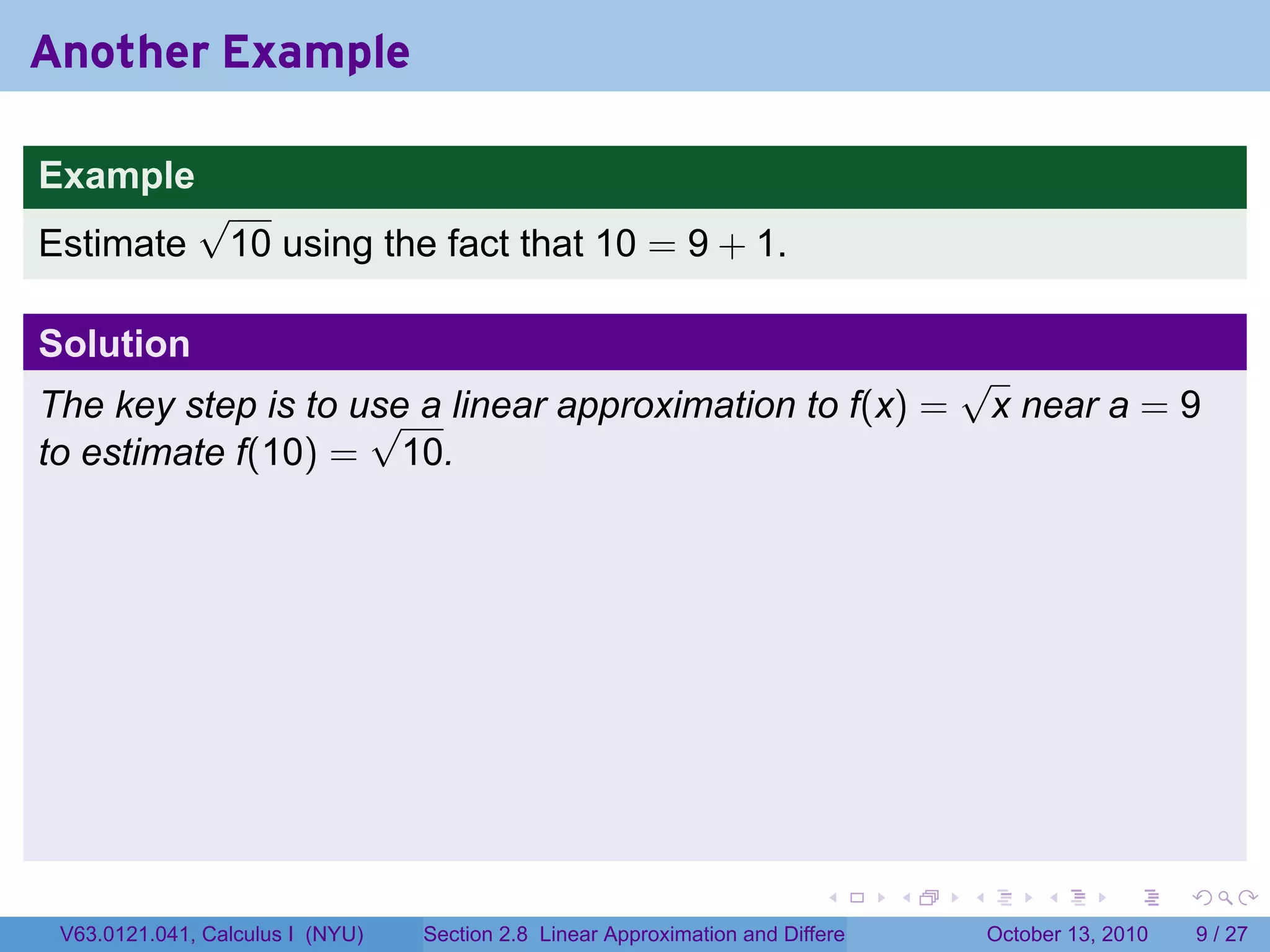 Another Example

Example

Estimate $\sqrt{10}$ using the fact that $10 = 9 + 1$.

Solution

The key step is to use a linear approximation to $f(x) = \sqrt{x}$ near $a = 9$ to estimate $f(10) = \sqrt{10}$.

V63.0121.041, Calculus I (NYU) Section 2.8 Linear Approximation and Differe October 13, 2010 9 / 27